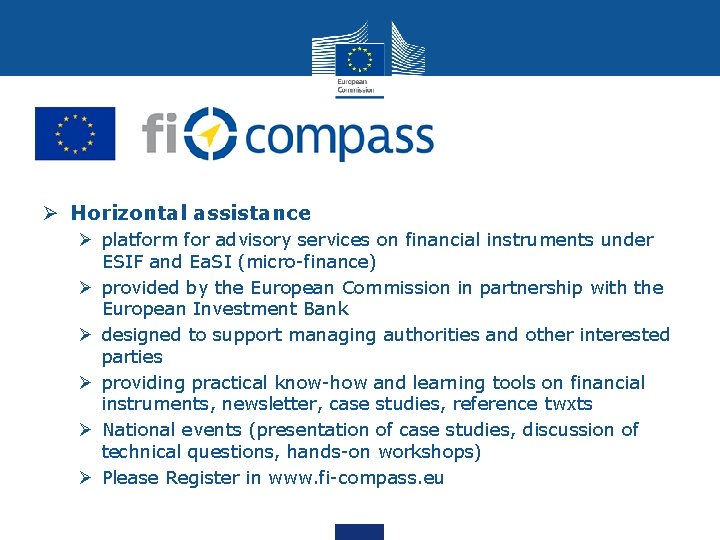 European Commission

fi compass

➢ Horizontal assistance
➢ platform for advisory services on financial instruments under ESIF and EaSI (micro-finance)
➢ provided by the European Commission in partnership with the European Investment Bank
➢ designed to support managing authorities and other interested parties
➢ providing practical know-how and learning tools on financial instruments, newsletter, case studies, reference twxts
➢ National events (presentation of case studies, discussion of technical questions, hands-on workshops)
➢ Please Register in www.fi-compass.eu